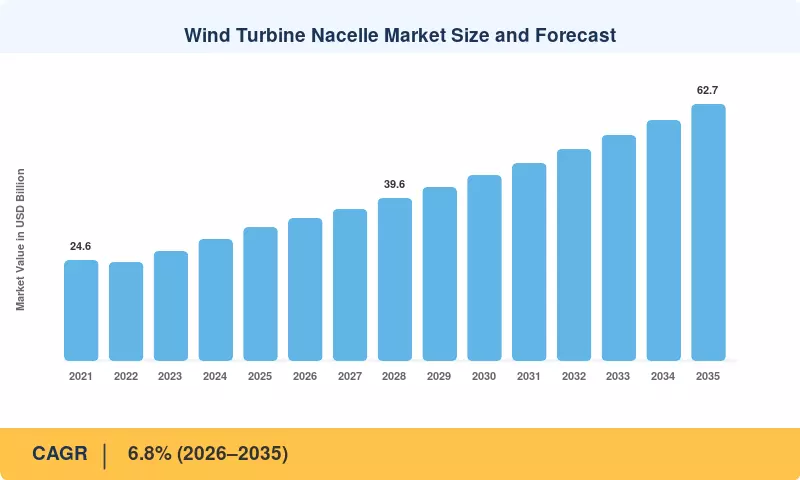 Wind Turbine Nacelle Market Size and Forecast

Market Value in USD Billion

24.6
39.6
62.7

2021 2022 2023 2024 2025 2026 2027 2028 2029 2030 2031 2032 2033 2034 2035

CAGR | 6.8% (2026–2035)